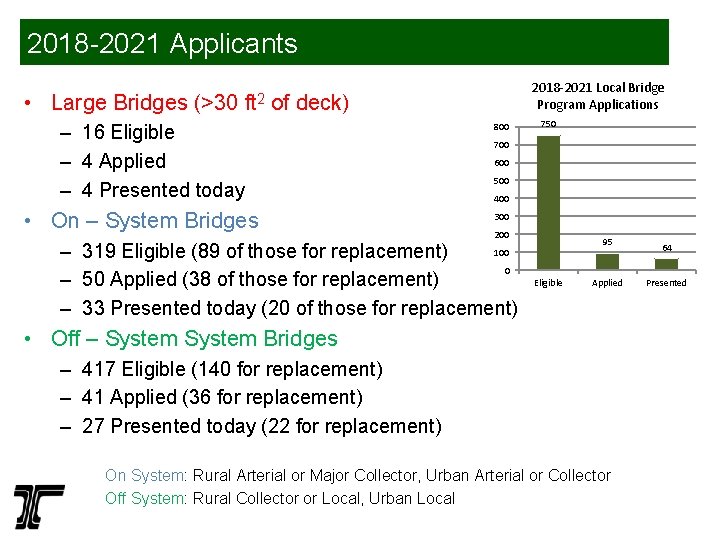 2018-2021 Applicants

• Large Bridges (>30 ft$^2$ of deck)
– 16 Eligible
– 4 Applied
– 4 Presented today
• On – System Bridges
– 319 Eligible (89 of those for replacement)
– 50 Applied (38 of those for replacement)
– 33 Presented today (20 of those for replacement)
• Off – System System Bridges
– 417 Eligible (140 for replacement)
– 41 Applied (36 for replacement)
– 27 Presented today (22 for replacement)

2018-2021 Local Bridge Program Applications

800
700
600
500
400
300
200
100
0

750
95
64

Eligible
Applied
Presented

On System: Rural Arterial or Major Collector, Urban Arterial or Collector
Off System: Rural Collector or Local, Urban Local